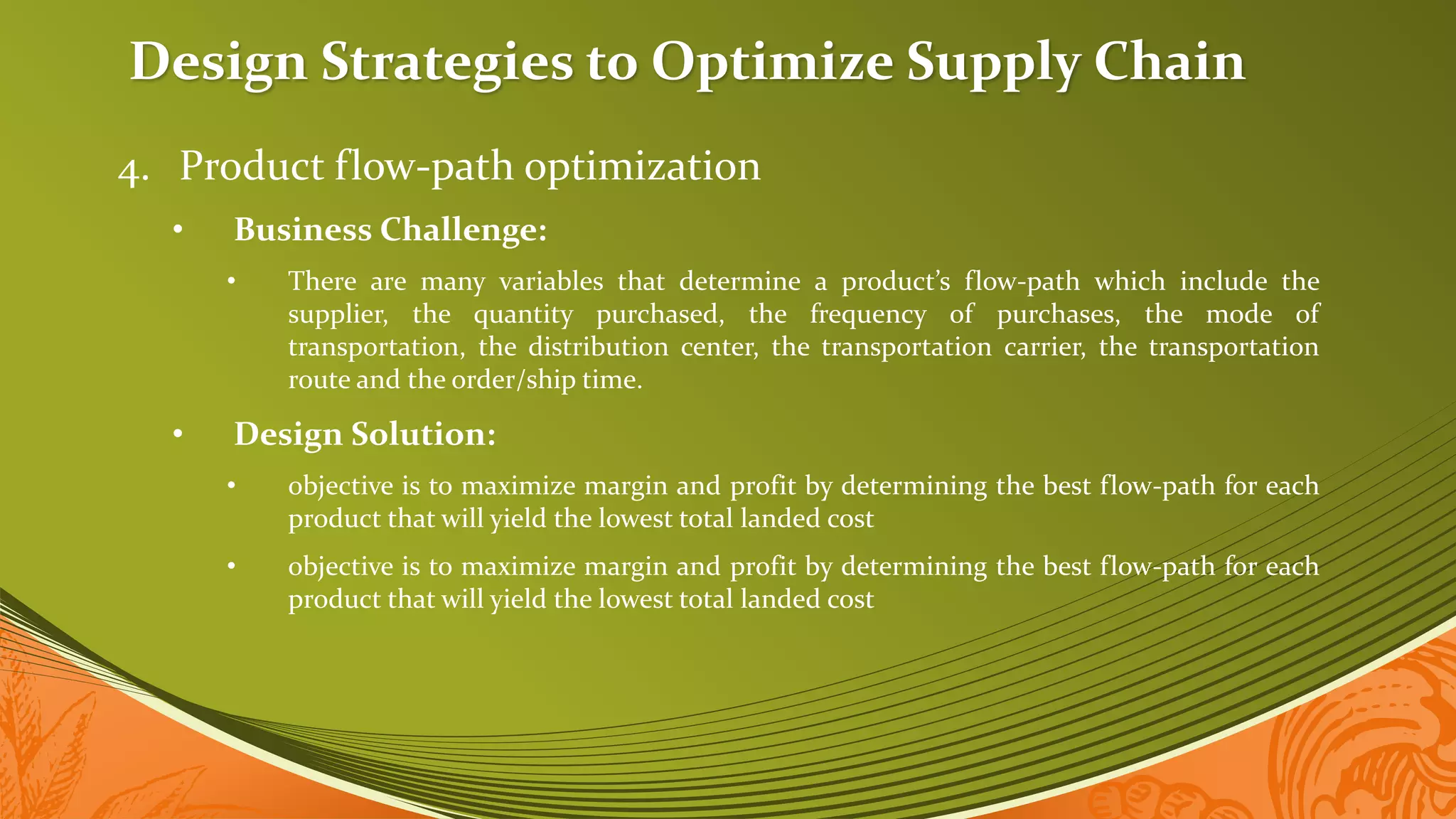 Design Strategies to Optimize Supply Chain

4. Product flow-path optimization

• Business Challenge:

• There are many variables that determine a product's flow-path which include the supplier, the quantity purchased, the frequency of purchases, the mode of transportation, the distribution center, the transportation carrier, the transportation route and the order/ship time.

• Design Solution:

• objective is to maximize margin and profit by determining the best flow-path for each product that will yield the lowest total landed cost

• objective is to maximize margin and profit by determining the best flow-path for each product that will yield the lowest total landed cost